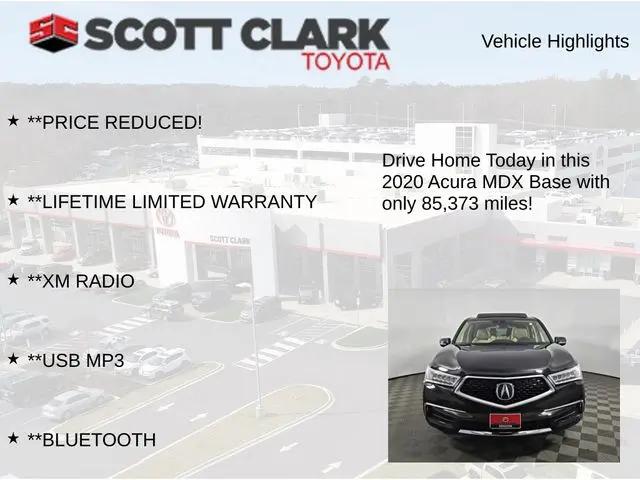 SC SCOTT CLARK
TOYOTA

Vehicle Highlights

★ **PRICE REDUCED!

★ **LIFETIME LIMITED WARRANTY

★ **XM RADIO

★ **USB MP3

★ **BLUETOOTH

Drive Home Today in this 2020 Acura MDX Base with only 85,373 miles!

TOYOTA

SCOTT CLARK